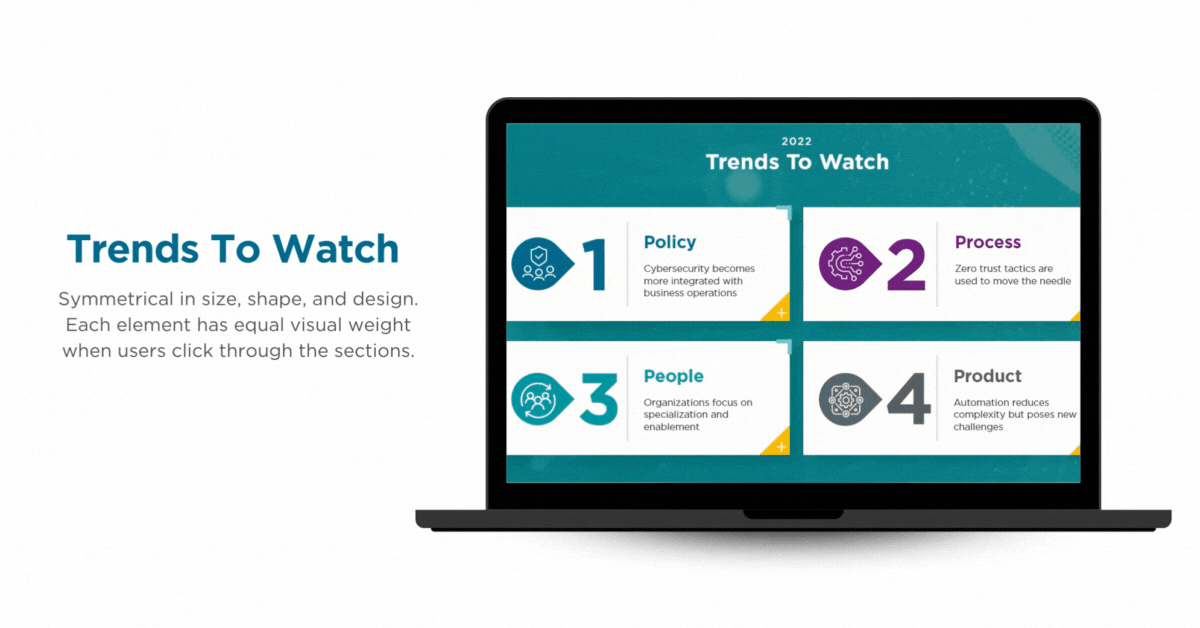 Trends To Watch

Symmetrical in size, shape, and design. Each element has equal visual weight when users click through the sections.

2022
Trends To Watch

1
Policy
Cybersecurity becomes more integrated with business operations
+

2
Process
Zero trust tactics are used to move the needle

3
People
Organizations focus on specialization and enablement
+

4
Product
Automation reduces complexity but poses new challenges